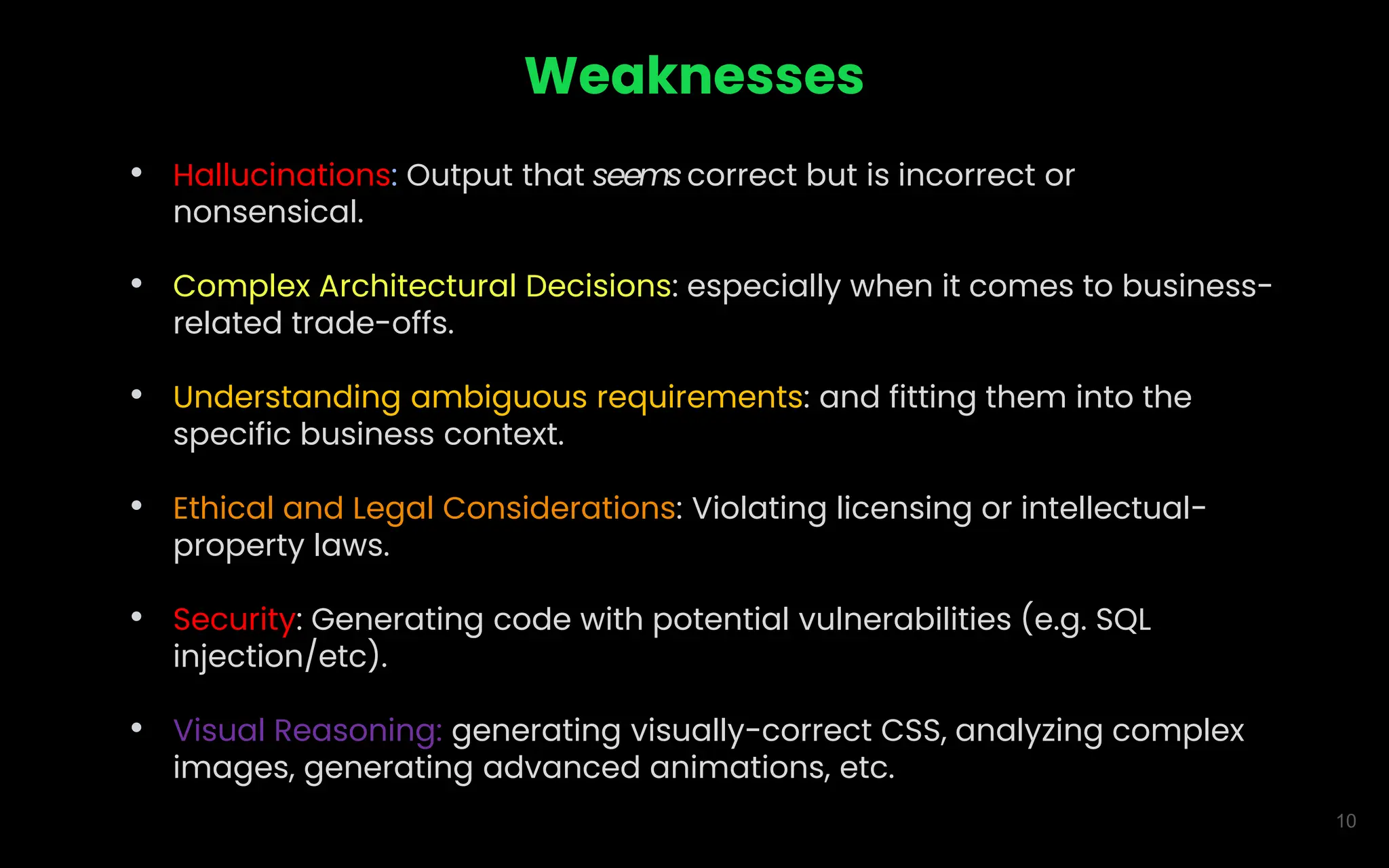 Weaknesses

• Hallucinations: Output that seems correct but is incorrect or nonsensical.

• Complex Architectural Decisions: especially when it comes to business-related trade-offs.

• Understanding ambiguous requirements: and fitting them into the specific business context.

• Ethical and Legal Considerations: Violating licensing or intellectual-property laws.

• Security: Generating code with potential vulnerabilities (e.g. SQL injection/etc).

• Visual Reasoning: generating visually-correct CSS, analyzing complex images, generating advanced animations, etc.

10